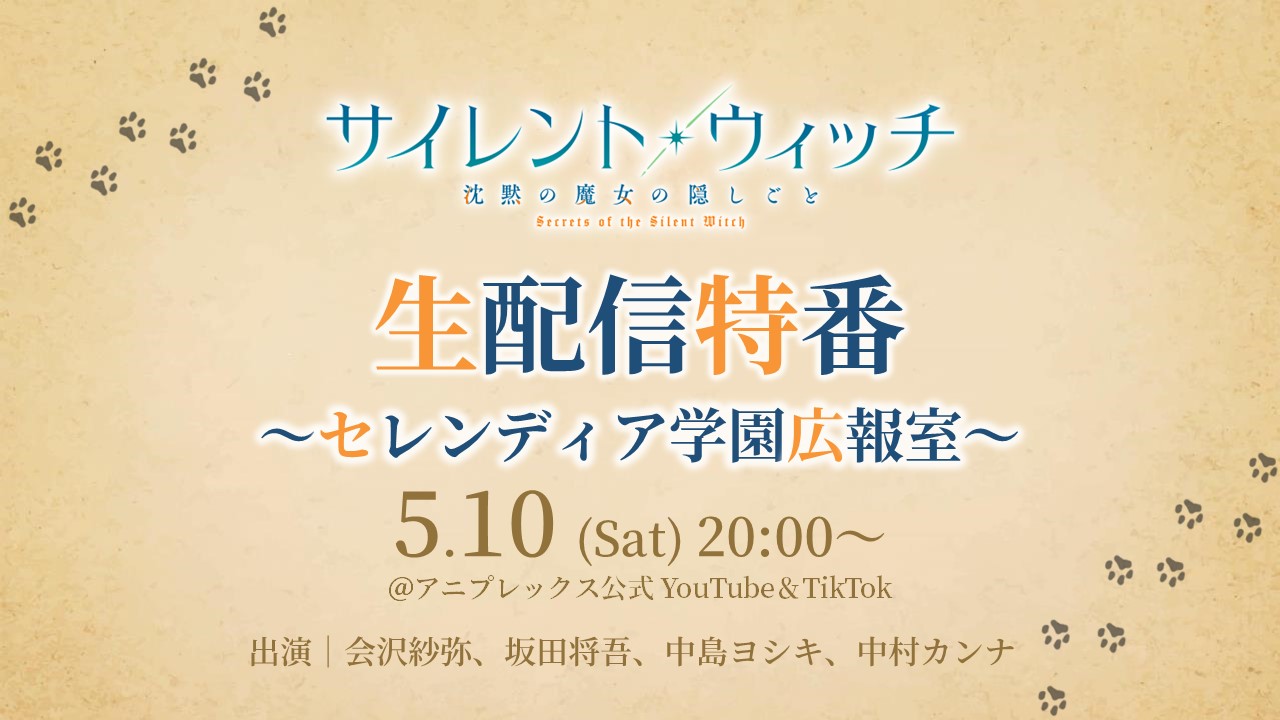 サイレント・ウィッチ
沈黙の魔女の隠しごと
Secrets of the Silent Witch

生配信特番
～セレンディア学園広報室～

5.10 (Sat) 20:00～
@アニプレックス公式 YouTube＆TikTok

出演｜会沢紗弥、坂田将吾、中島ヨシキ、中村カンナ